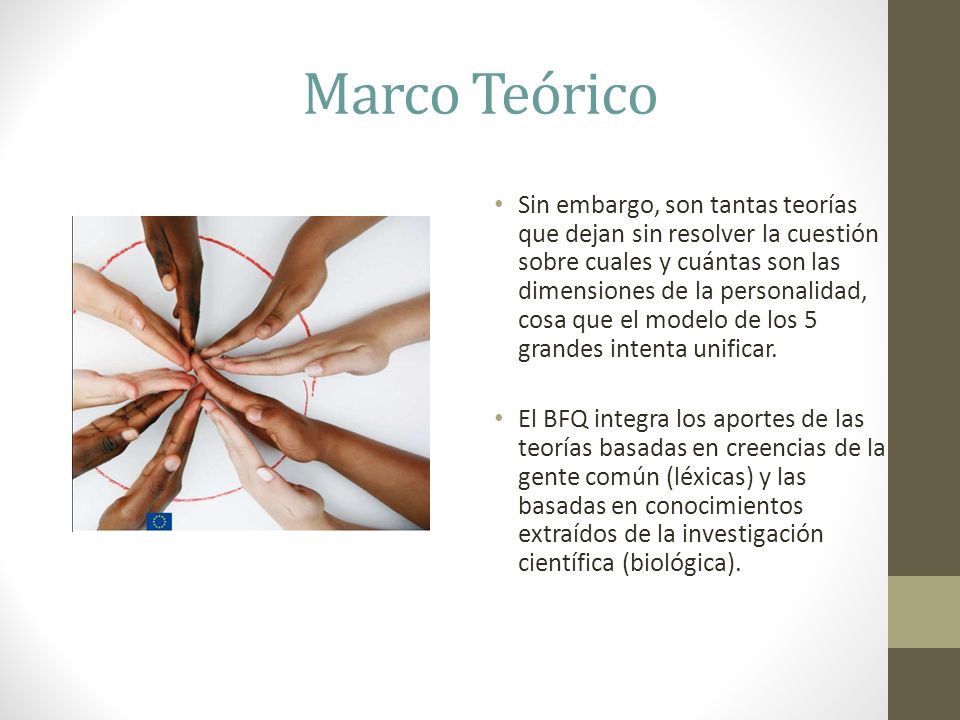 Marco Teórico

• Sin embargo, son tantas teorías que dejan sin resolver la cuestión sobre cuales y cuántas son las dimensiones de la personalidad, cosa que el modelo de los 5 grandes intenta unificar.

• El BFQ integra los aportes de las teorías basadas en creencias de la gente común (léxicas) y las basadas en conocimientos extraídos de la investigación científica (biológica).